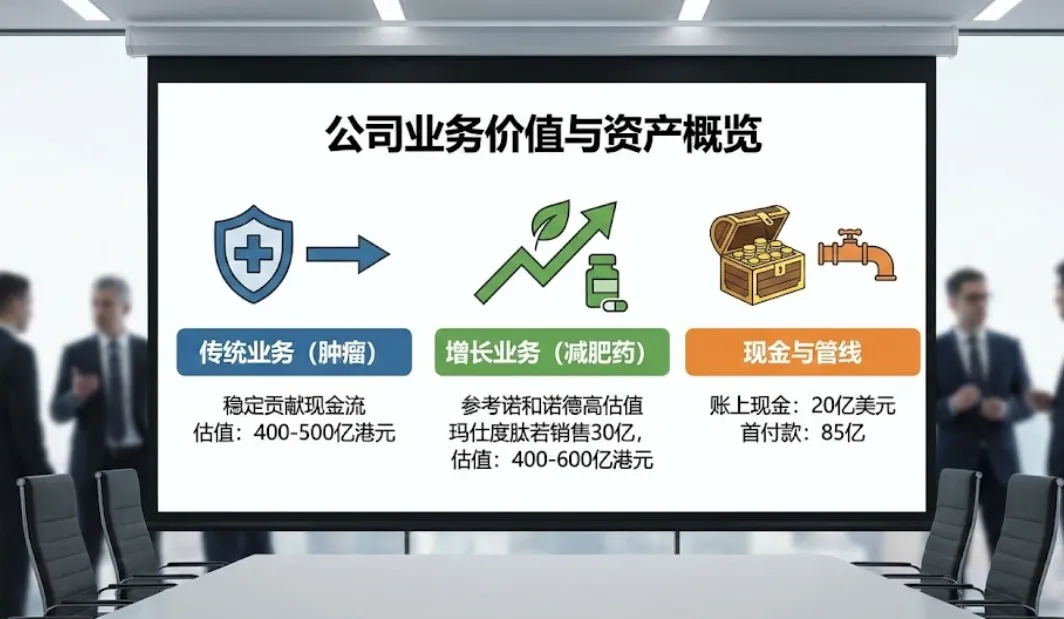 公司业务价值与资产概览

传统业务（肿瘤）

稳定贡献现金流
估值：400-500亿港元

增长业务（减肥药）

参考诺和诺德高估值
玛仕度肽若销售30亿，
估值：400-600亿港元

现金与管线

账上现金：20亿美元
首付款：85亿